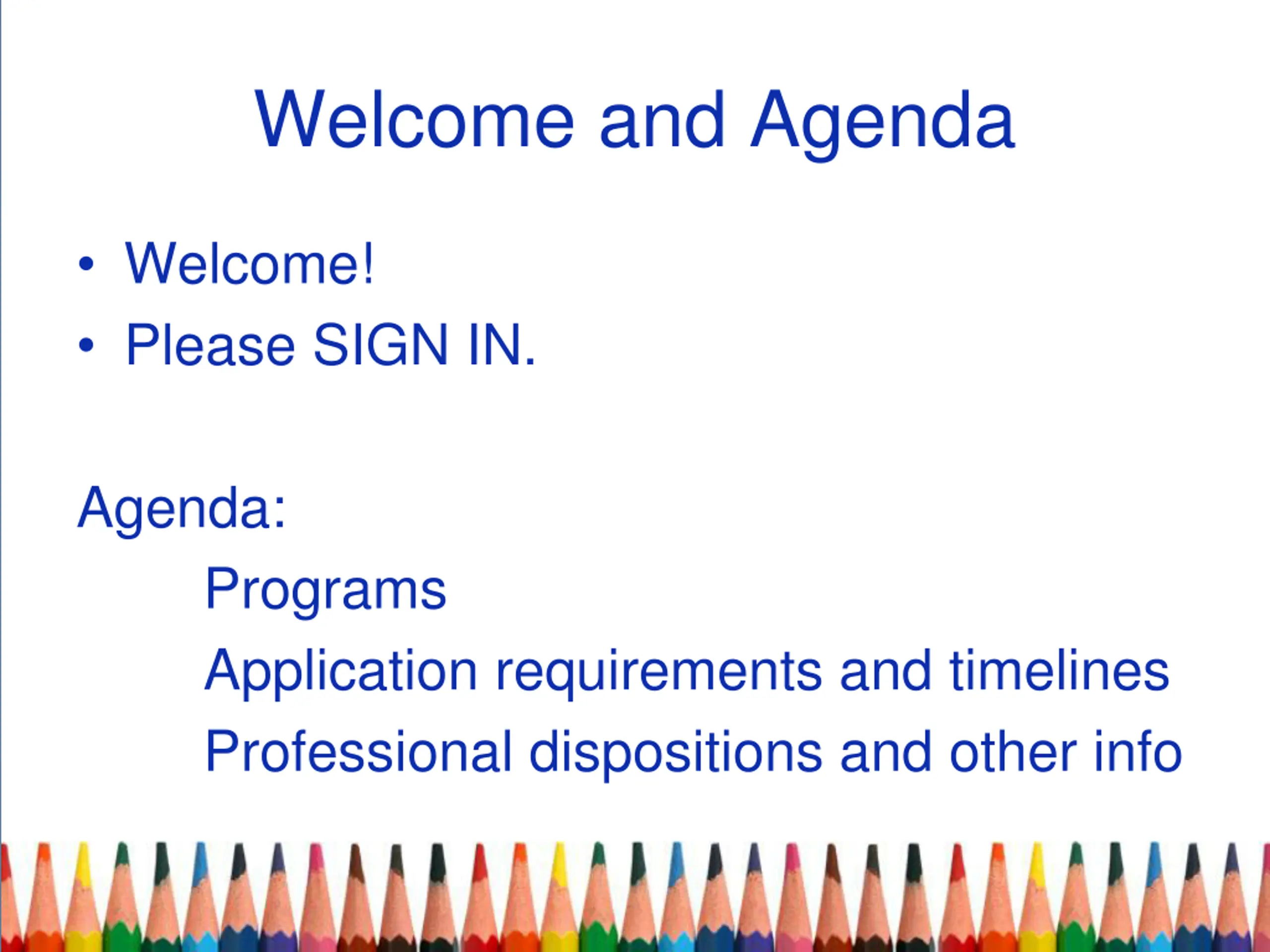 Welcome and Agenda

• Welcome!
• Please SIGN IN.

Agenda:
Programs
Application requirements and timelines
Professional dispositions and other info